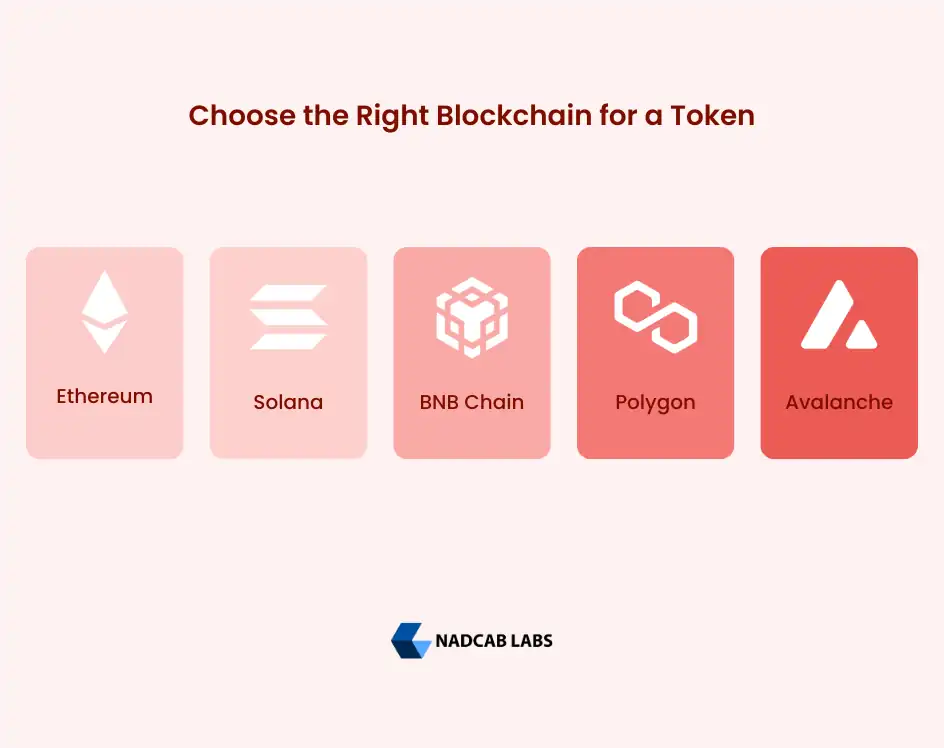 Choose the Right Blockchain for a Token

Ethereum

Solana

BNB Chain

Polygon

Avalanche

NADCAB LABS